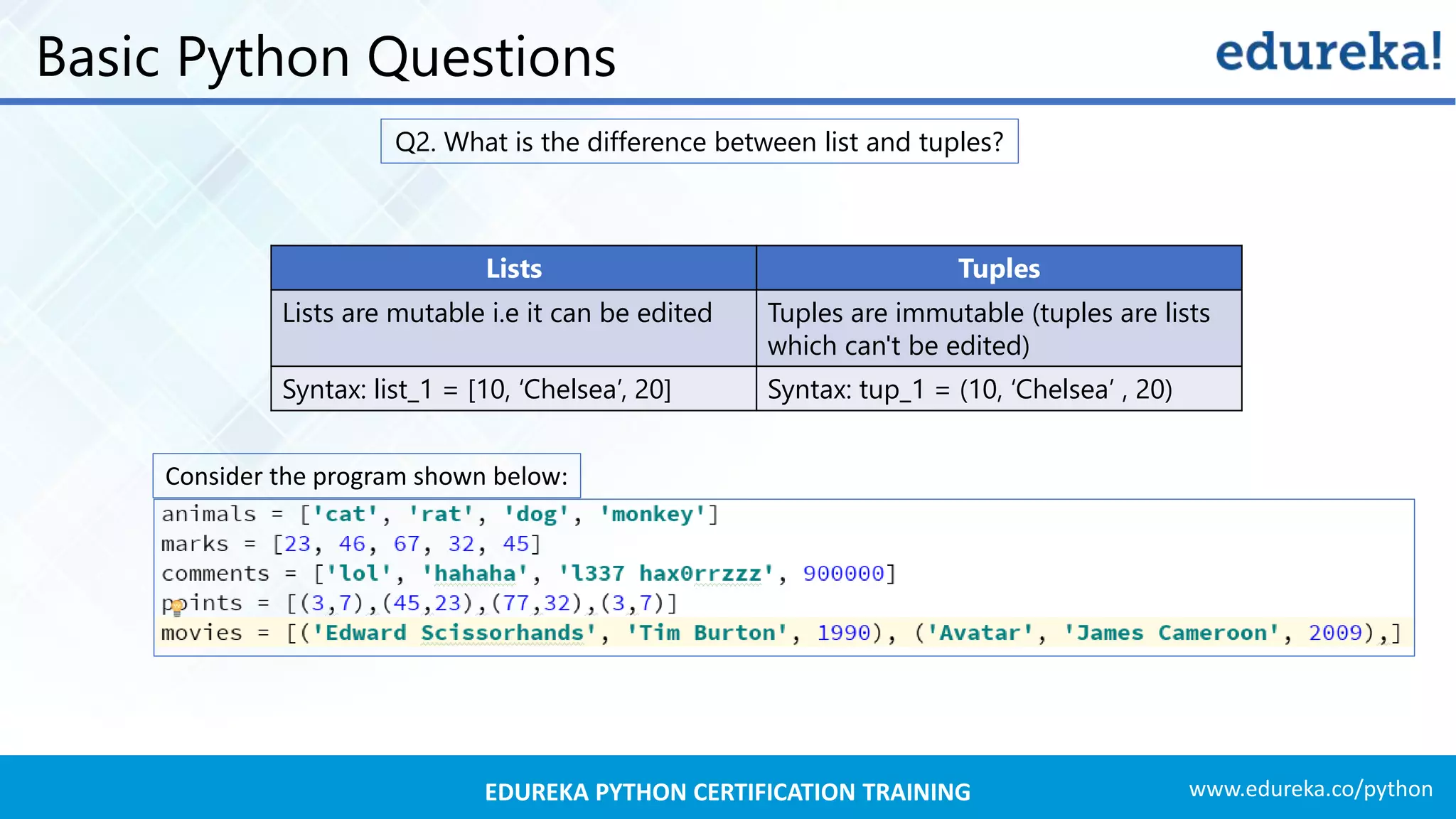 Basic Python Questions

edureka!

Q2. What is the difference between list and tuples?

| Lists | Tuples |
|---|---|
| Lists are mutable i.e it can be edited | Tuples are immutable (tuples are lists which can't be edited) |
| Syntax: list_1 = [10, ‘Chelsea’, 20] | Syntax: tup_1 = (10, ‘Chelsea’ , 20) |

Consider the program shown below:

animals = ['cat', 'rat', 'dog', 'monkey']
marks = [23, 46, 67, 32, 45]
comments = ['lol', 'hahaha', 'l337 hax0rrzzz', 900000]
points = [(3,7),(45,23),(77,32),(3,7)]
movies = [('Edward Scissorhands', 'Tim Burton', 1990), ('Avatar', 'James Cameroon', 2009),]

EDUREKA PYTHON CERTIFICATION TRAINING

www.edureka.co/python